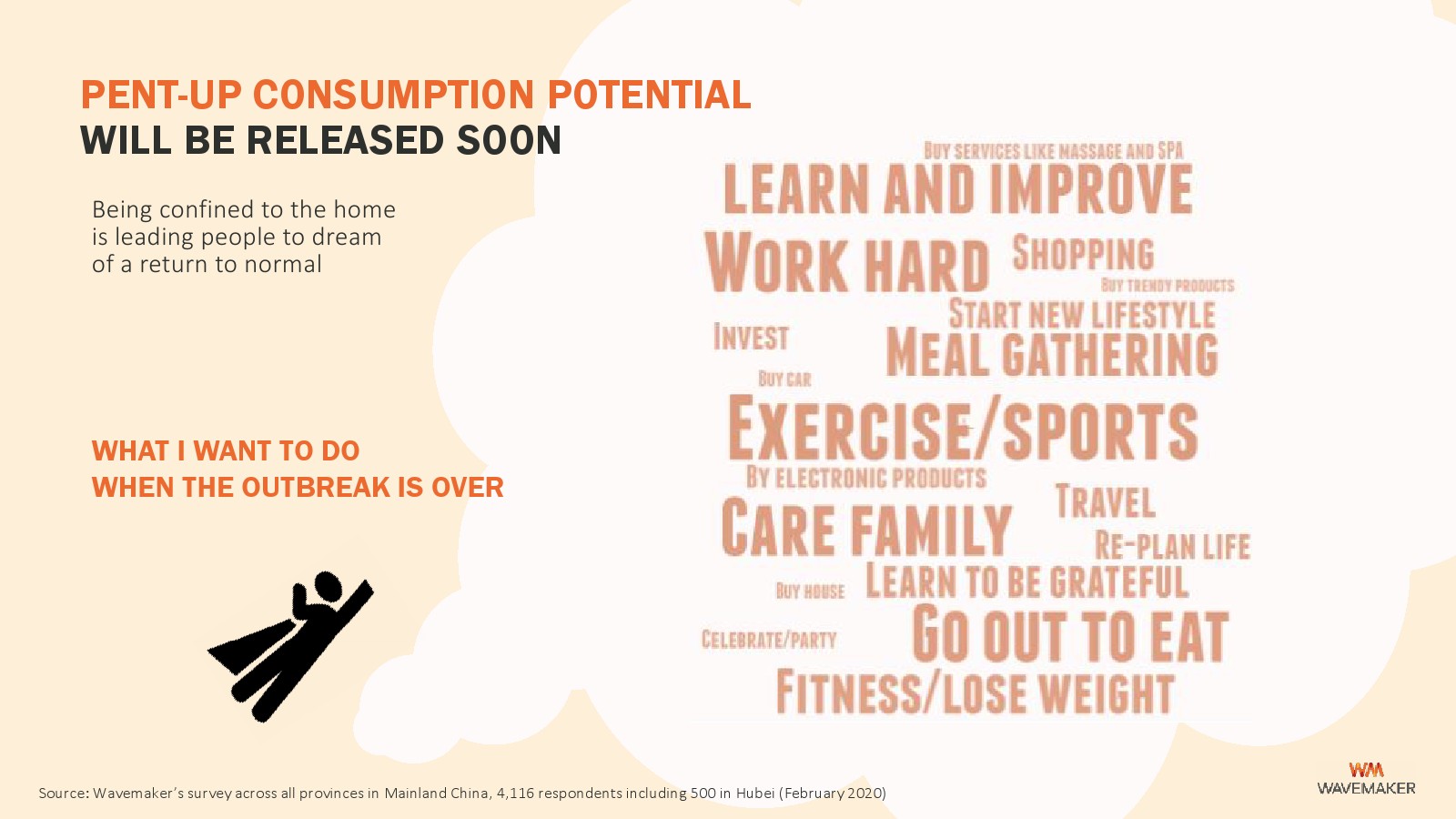 PENT-UP CONSUMPTION POTENTIAL
WILL BE RELEASED SOON

Being confined to the home is leading people to dream of a return to normal

WHAT I WANT TO DO
WHEN THE OUTBREAK IS OVER

BUY SERVICES LIKE MASSAGE AND SPA
LEARN AND IMPROVE
WORK HARD
SHOPPING
BUY TRENDY PRODUCTS
START NEW LIFESTYLE
INVEST
MEAL GATHERING
BUY CAR
EXERCISE/SPORTS
BY ELECTRONIC PRODUCTS
CARE FAMILY
TRAVEL
RE-PLAN LIFE
BUY HOUSE
LEARN TO BE GRATEFUL
CELEBRATE/PARTY
GO OUT TO EAT
FITNESS/LOSE WEIGHT

Source: Wavemaker's survey across all provinces in Mainland China, 4,116 respondents including 500 in Hubei (February 2020)

WM
WAVEMAKER